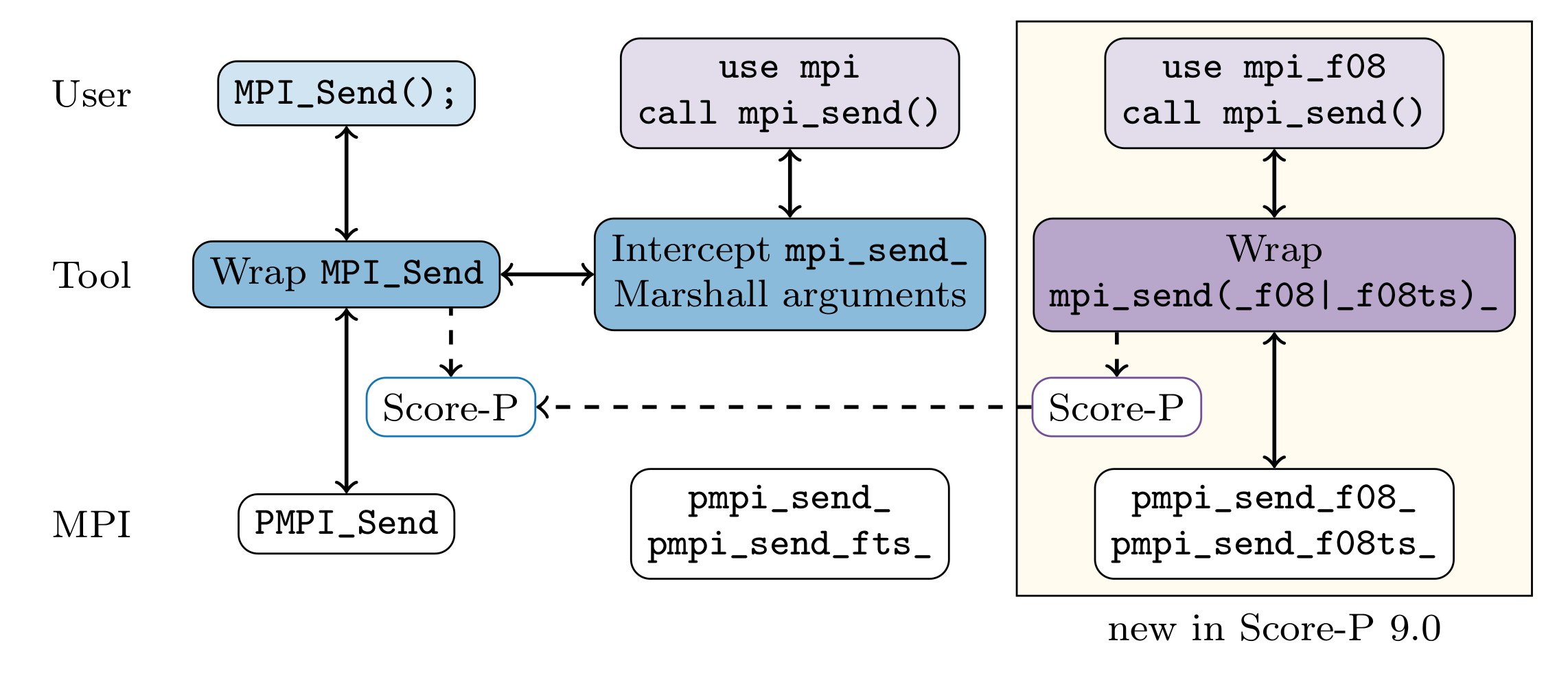 User

MPI_Send();

use mpi
call mpi_send()

use mpi_f08
call mpi_send()

Tool

Wrap MPI_Send

Intercept mpi_send_
Marshall arguments

Wrap
mpi_send(_f08|_f08ts)_

Score-P

Score-P

MPI

PMPI_Send

pmpi_send_
pmpi_send_fts_

pmpi_send_f08_
pmpi_send_f08ts_

new in Score-P 9.0